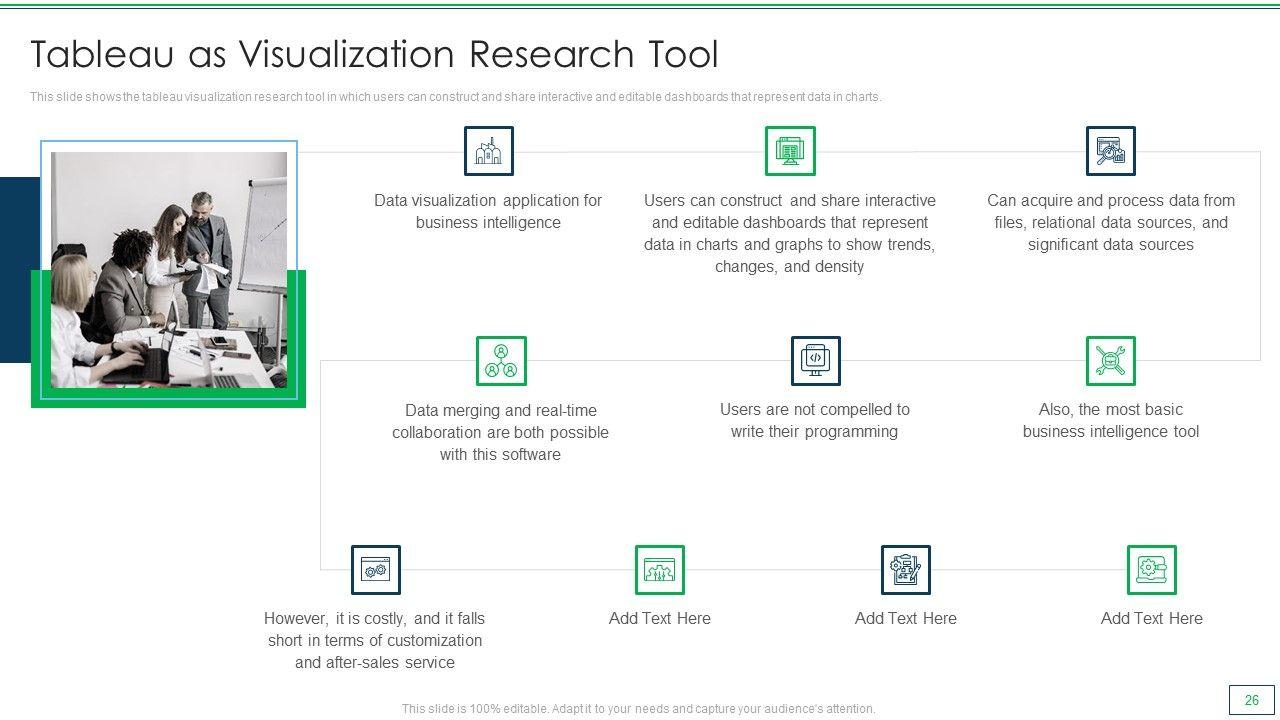 Tableau as Visualization Research Tool

This slide shows the tableau visualization research tool in which users can construct and share interactive and editable dashboards that represent data in charts.

Data visualization application for business intelligence

Users can construct and share interactive and editable dashboards that represent data in charts and graphs to show trends, changes, and density

Can acquire and process data from files, relational data sources, and significant data sources

Data merging and real-time collaboration are both possible with this software

Users are not compelled to write their programming

Also, the most basic business intelligence tool

However, it is costly, and it falls short in terms of customization and after-sales service

Add Text Here

Add Text Here

Add Text Here

This slide is 100% editable. Adapt it to your needs and capture your audience's attention.

26